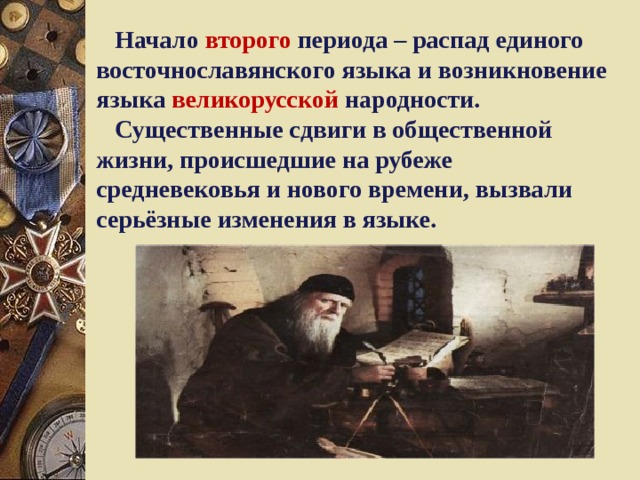 Начало второго периода – распад единого восточнославянского языка и возникновение языка великорусской народности.

Существенные сдвиги в общественной жизни, происшедшие на рубеже средневековья и нового времени, вызвали серьёзные изменения в языке.